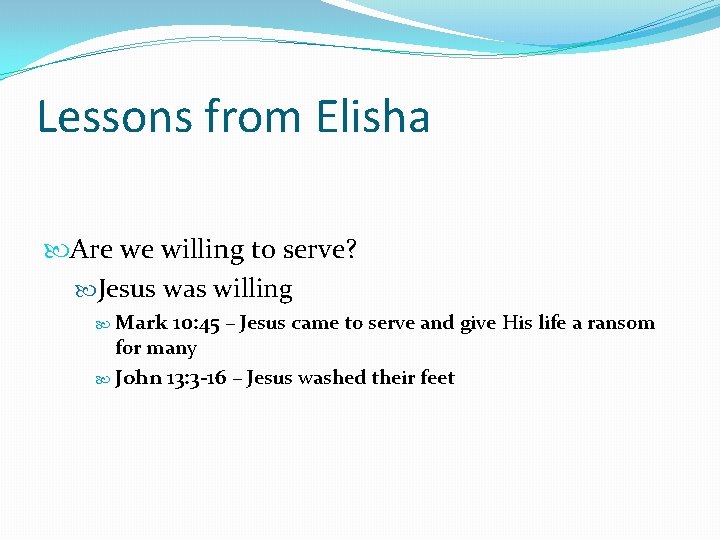 Lessons from Elisha

Are we willing to serve?

Jesus was willing

Mark 10:45 – Jesus came to serve and give His life a ransom for many

John 13:3-16 – Jesus washed their feet